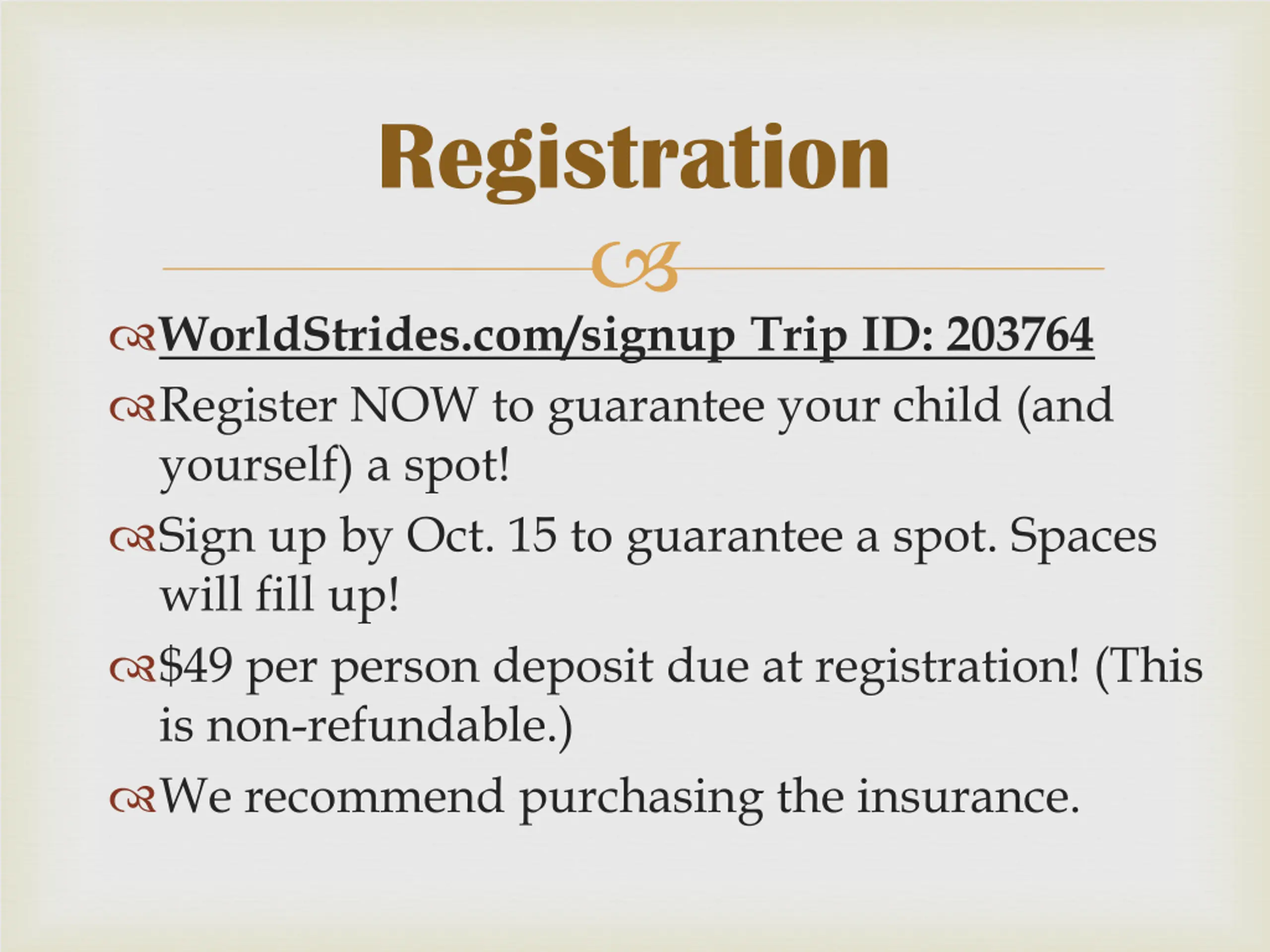 Registration

WorldStrides.com/signup Trip ID: 203764

Register NOW to guarantee your child (and yourself) a spot!

Sign up by Oct. 15 to guarantee a spot. Spaces will fill up!

\$49 per person deposit due at registration! (This is non-refundable.)

We recommend purchasing the insurance.